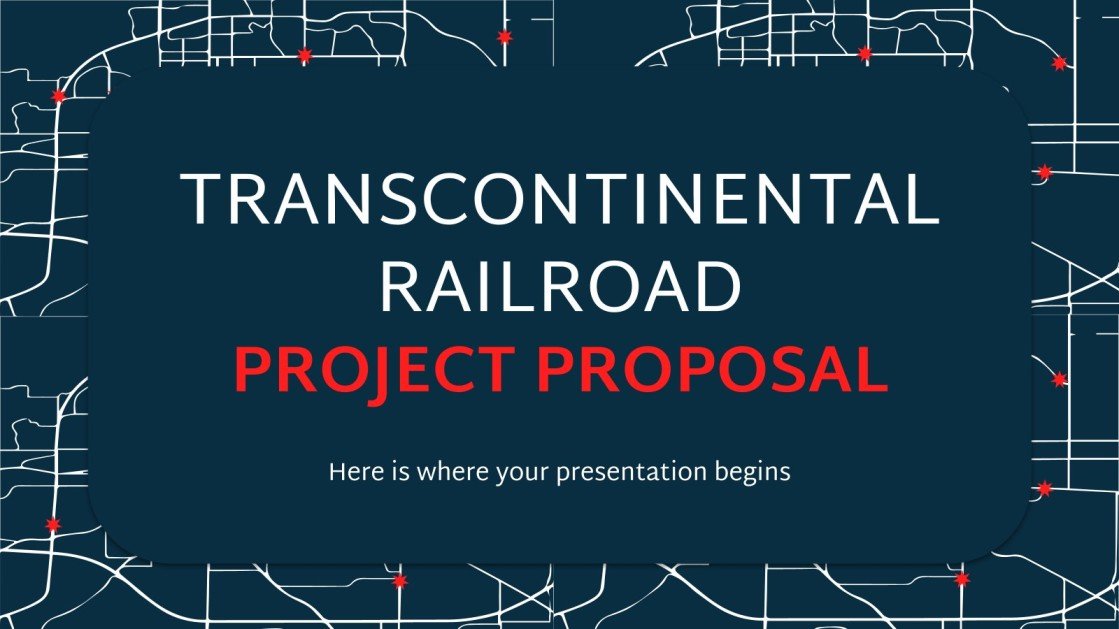 TRANSCONTINENTAL RAILROAD
PROJECT PROPOSAL

Here is where your presentation begins